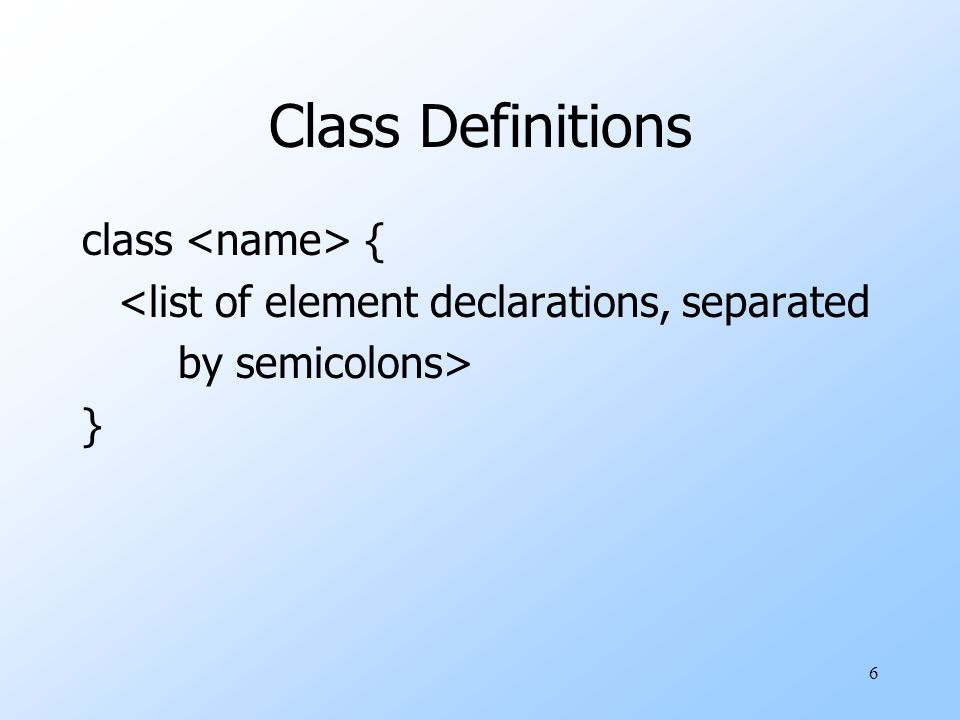 Class Definitions

class <name> {
<list of element declarations, separated by semicolons>
}

6